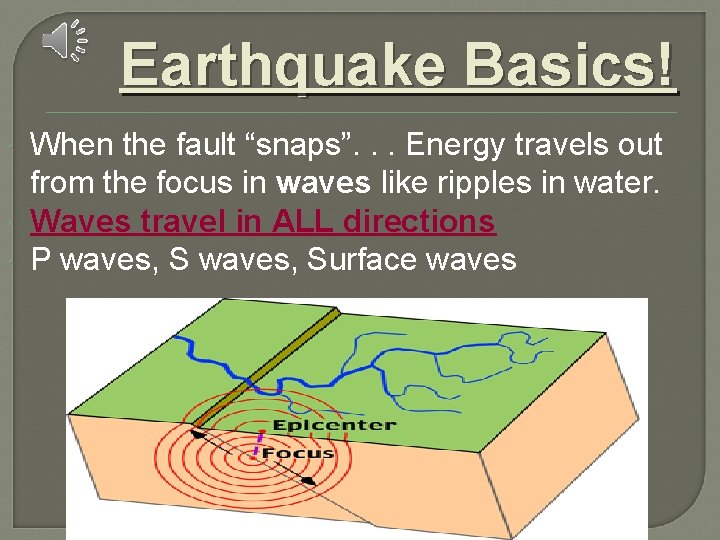 Earthquake Basics!

When the fault "snaps". . . Energy travels out from the focus in waves like ripples in water.

Waves travel in ALL directions

P waves, S waves, Surface waves

Epicenter

Focus